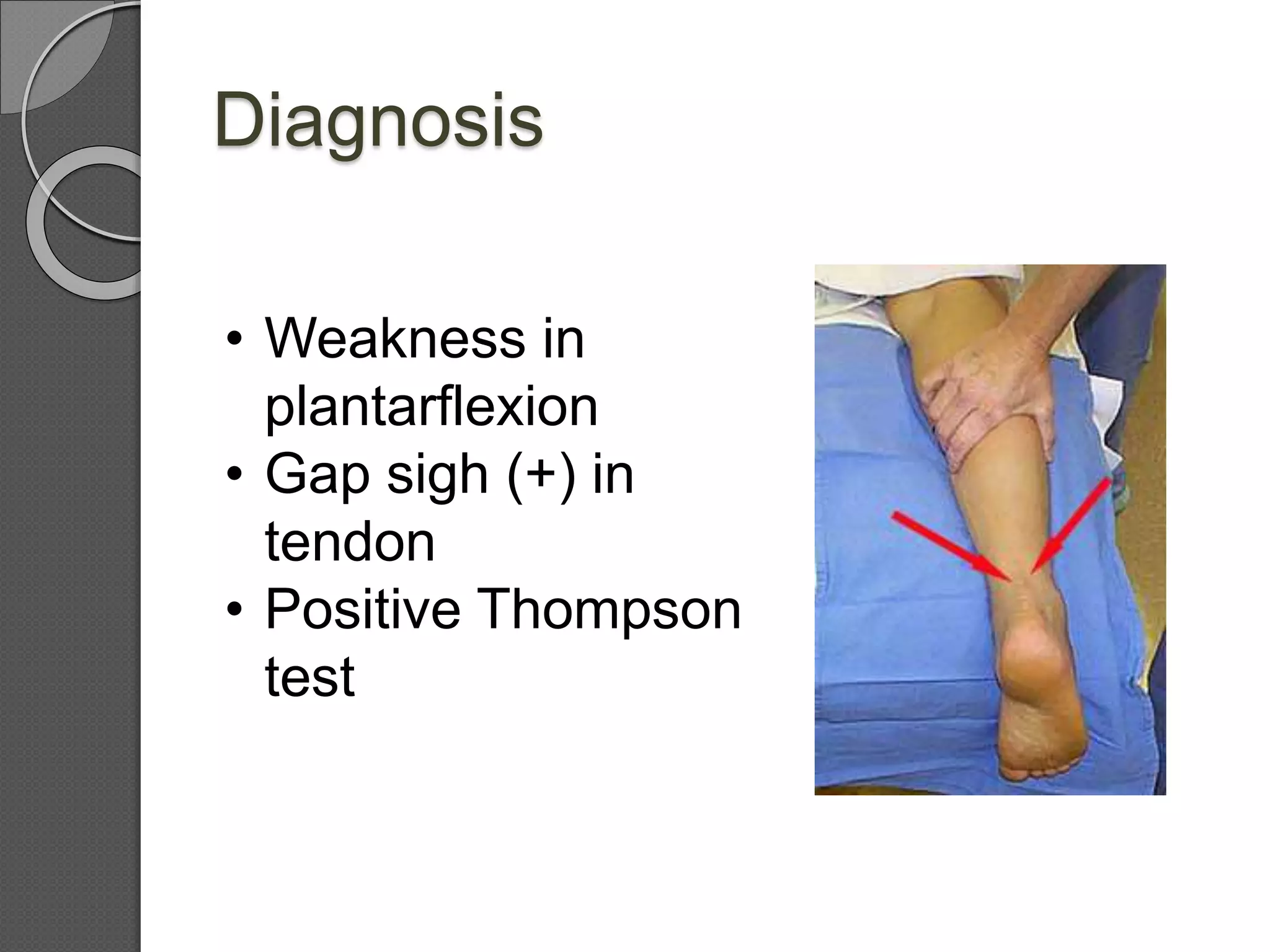 Diagnosis

• Weakness in plantarflexion
• Gap sigh (+) in tendon
• Positive Thompson test